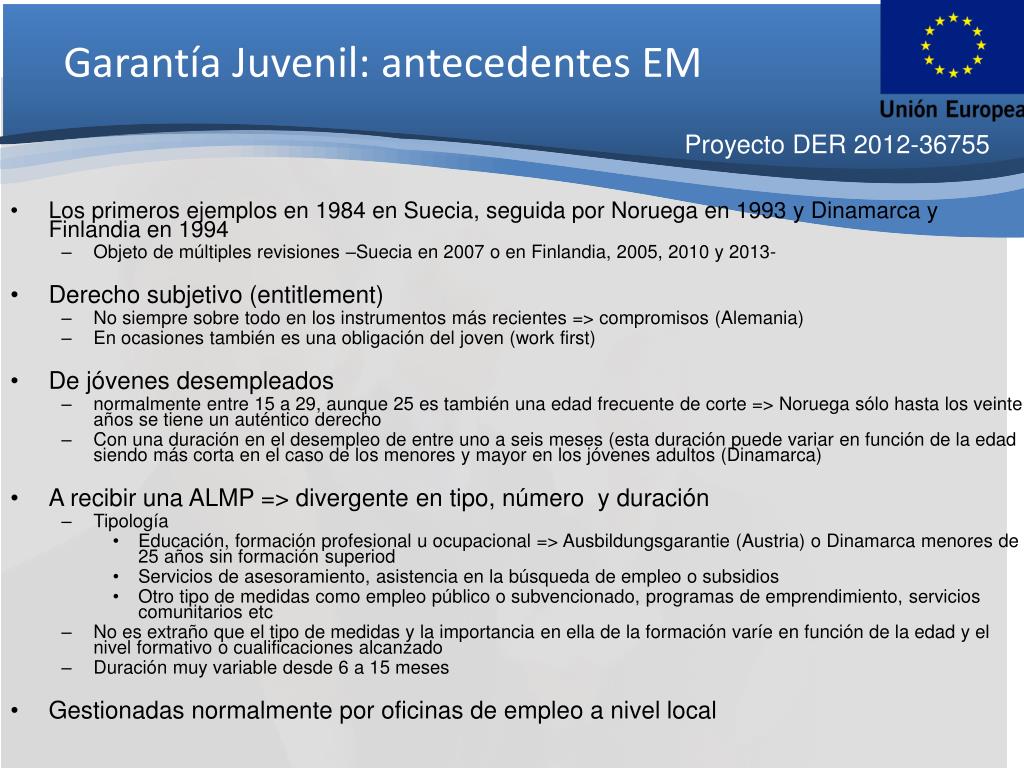 Garantía Juvenil: antecedentes EM

Unión Europea

Proyecto DER 2012-36755

• Los primeros ejemplos en 1984 en Suecia, seguida por Noruega en 1993 y Dinamarca y Finlandia en 1994
– Objeto de múltiples revisiones –Suecia en 2007 o en Finlandia, 2005, 2010 y 2013-

• Derecho subjetivo (entitlement)
– No siempre sobre todo en los instrumentos más recientes => compromisos (Alemania)
– En ocasiones también es una obligación del joven (work first)

• De jóvenes desempleados
– normalmente entre 15 a 29, aunque 25 es también una edad frecuente de corte => Noruega sólo hasta los veinte años se tiene un auténtico derecho
– Con una duración en el desempleo de entre uno a seis meses (esta duración puede variar en función de la edad siendo más corta en el caso de los menores y mayor en los jóvenes adultos (Dinamarca)

• A recibir una ALMP => divergente en tipo, número y duración
– Tipología
• Educación, formación profesional u ocupacional => Ausbildungsgarantie (Austria) o Dinamarca menores de 25 años sin formación superiod
• Servicios de asesoramiento, asistencia en la búsqueda de empleo o subsidios
• Otro tipo de medidas como empleo público o subvencionado, programas de emprendimiento, servicios comunitarios etc
– No es extraño que el tipo de medidas y la importancia en ella de la formación varíe en función de la edad y el nivel formativo o cualificaciones alcanzado
– Duración muy variable desde 6 a 15 meses

• Gestionadas normalmente por oficinas de empleo a nivel local